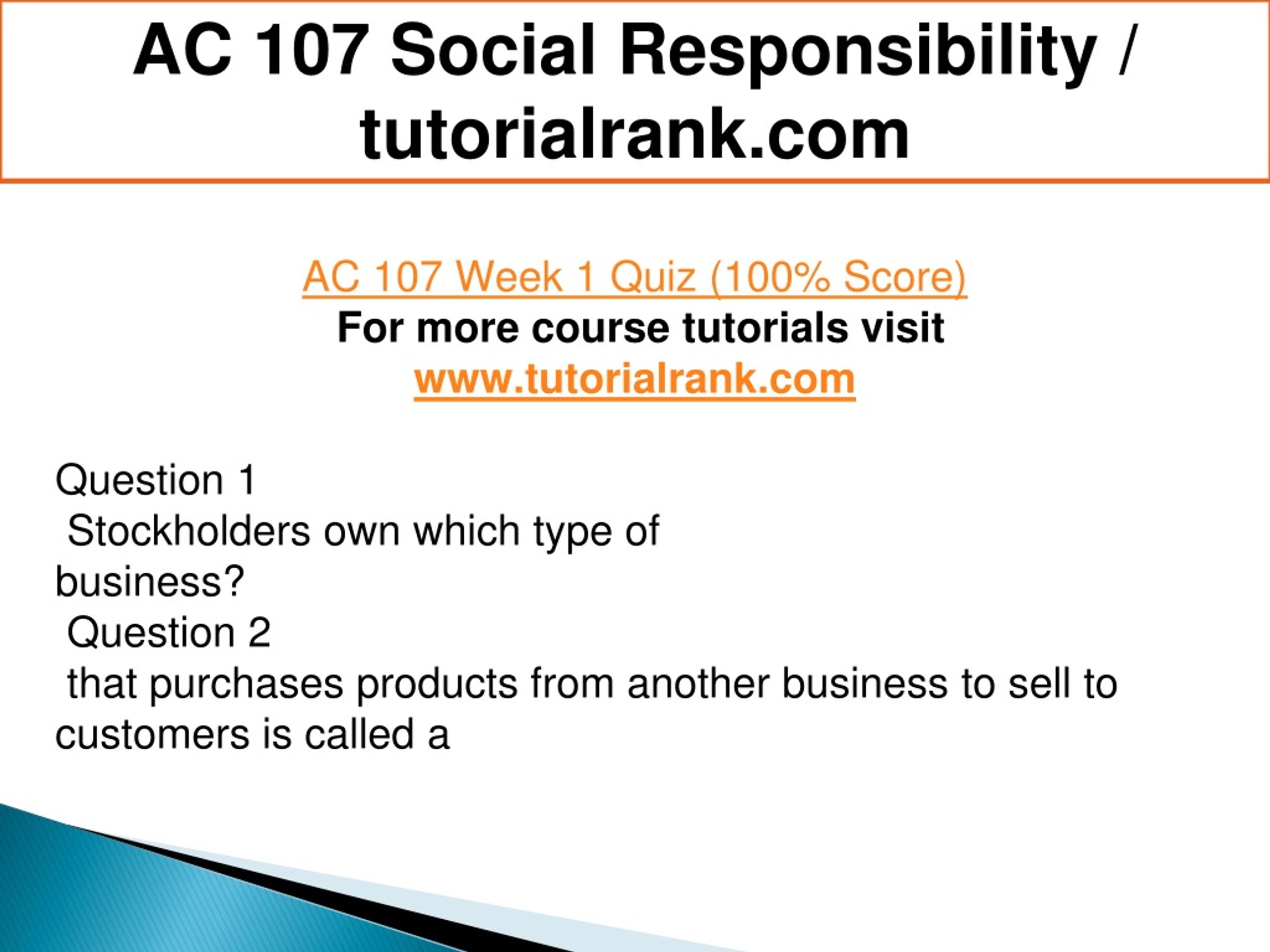 AC 107 Social Responsibility / tutorialrank.com

AC 107 Week 1 Quiz (100% Score)
For more course tutorials visit
www.tutorialrank.com

Question 1
Stockholders own which type of business?
Question 2
that purchases products from another business to sell to customers is called a